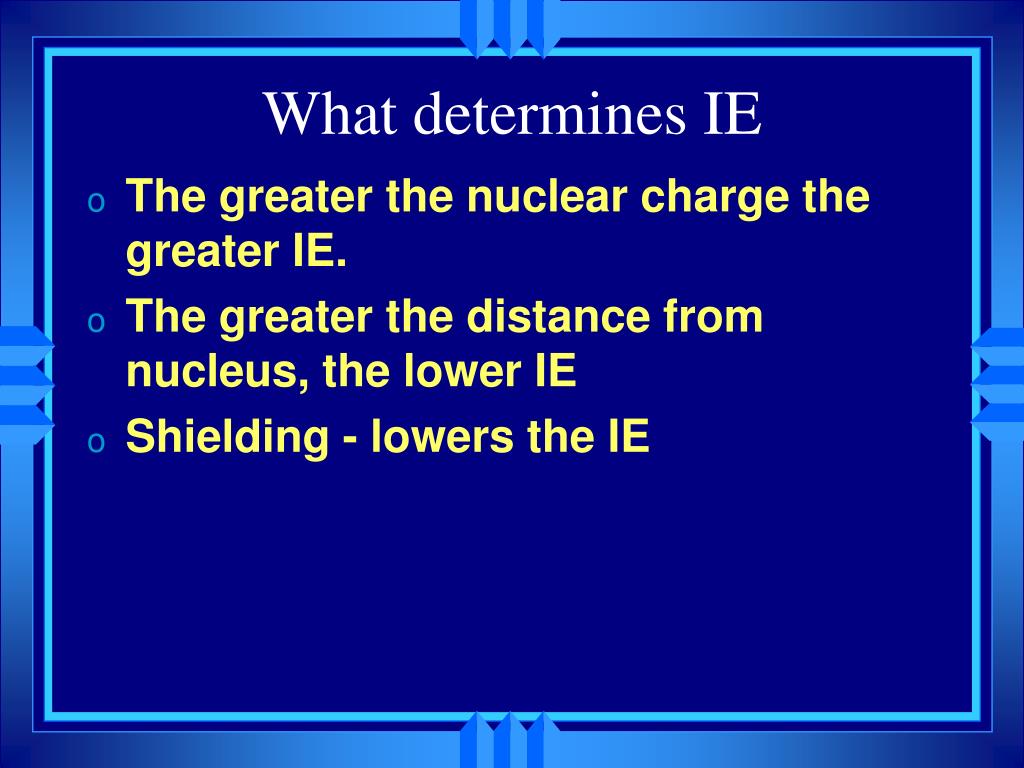 What determines IE

o The greater the nuclear charge the greater IE.

o The greater the distance from nucleus, the lower IE

o Shielding - lowers the IE